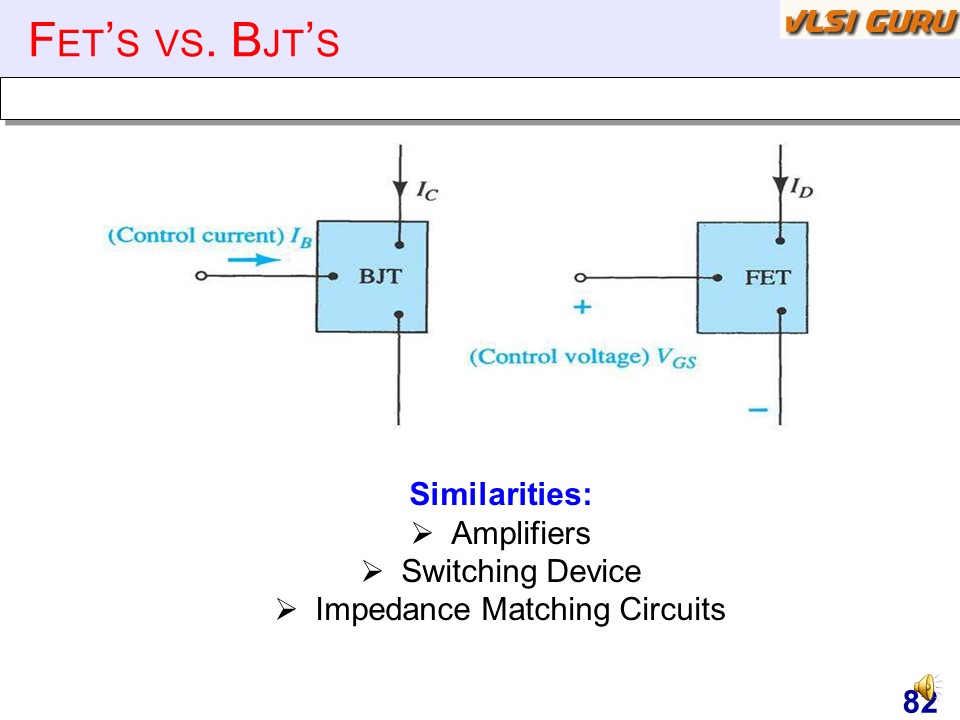 FET'S VS. BJT'S

VLSI GURU

$I_C$

(Control current) $I_B$

BJT

$I_D$

FET

+

(Control voltage) $V_{GS}$

−

Similarities:

➢ Amplifiers

➢ Switching Device

➢ Impedance Matching Circuits

82